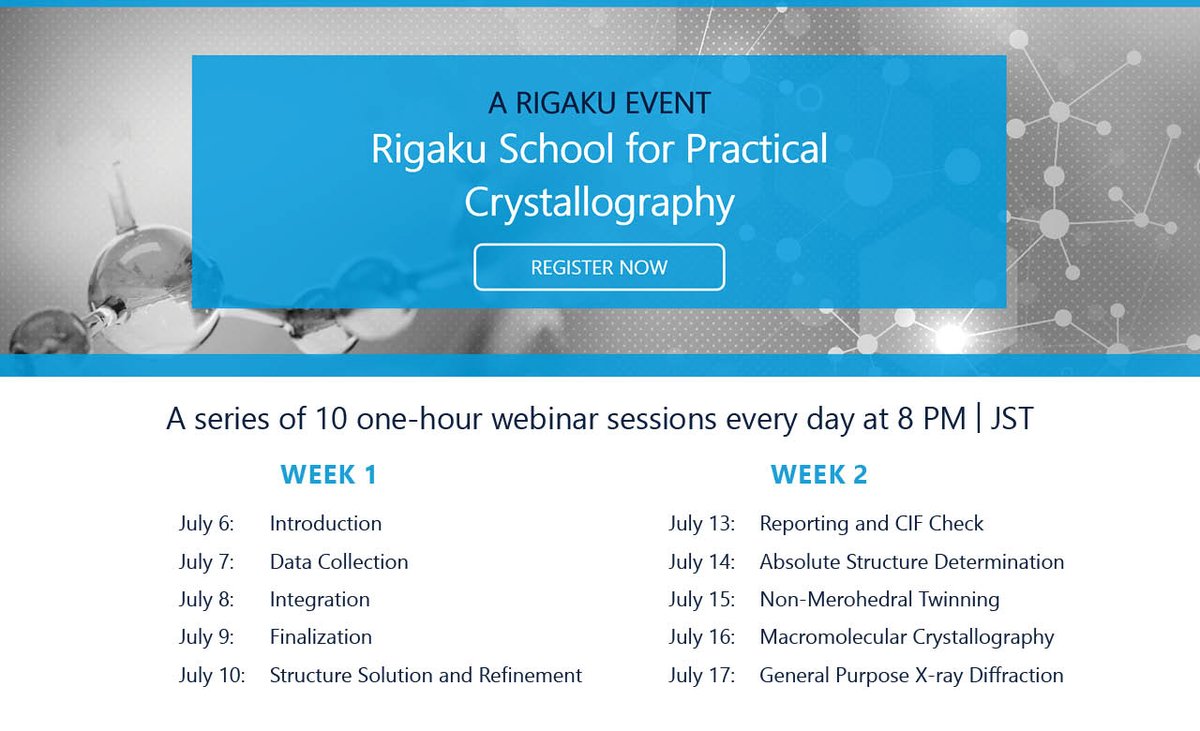 A RIGAKU EVENT
Rigaku School for Practical Crystallography

REGISTER NOW

A series of 10 one-hour webinar sessions every day at 8 PM | JST

WEEK 1

July 6: Introduction
July 7: Data Collection
July 8: Integration
July 9: Finalization
July 10: Structure Solution and Refinement

WEEK 2

July 13: Reporting and CIF Check
July 14: Absolute Structure Determination
July 15: Non-Merohedral Twinning
July 16: Macromolecular Crystallography
July 17: General Purpose X-ray Diffraction